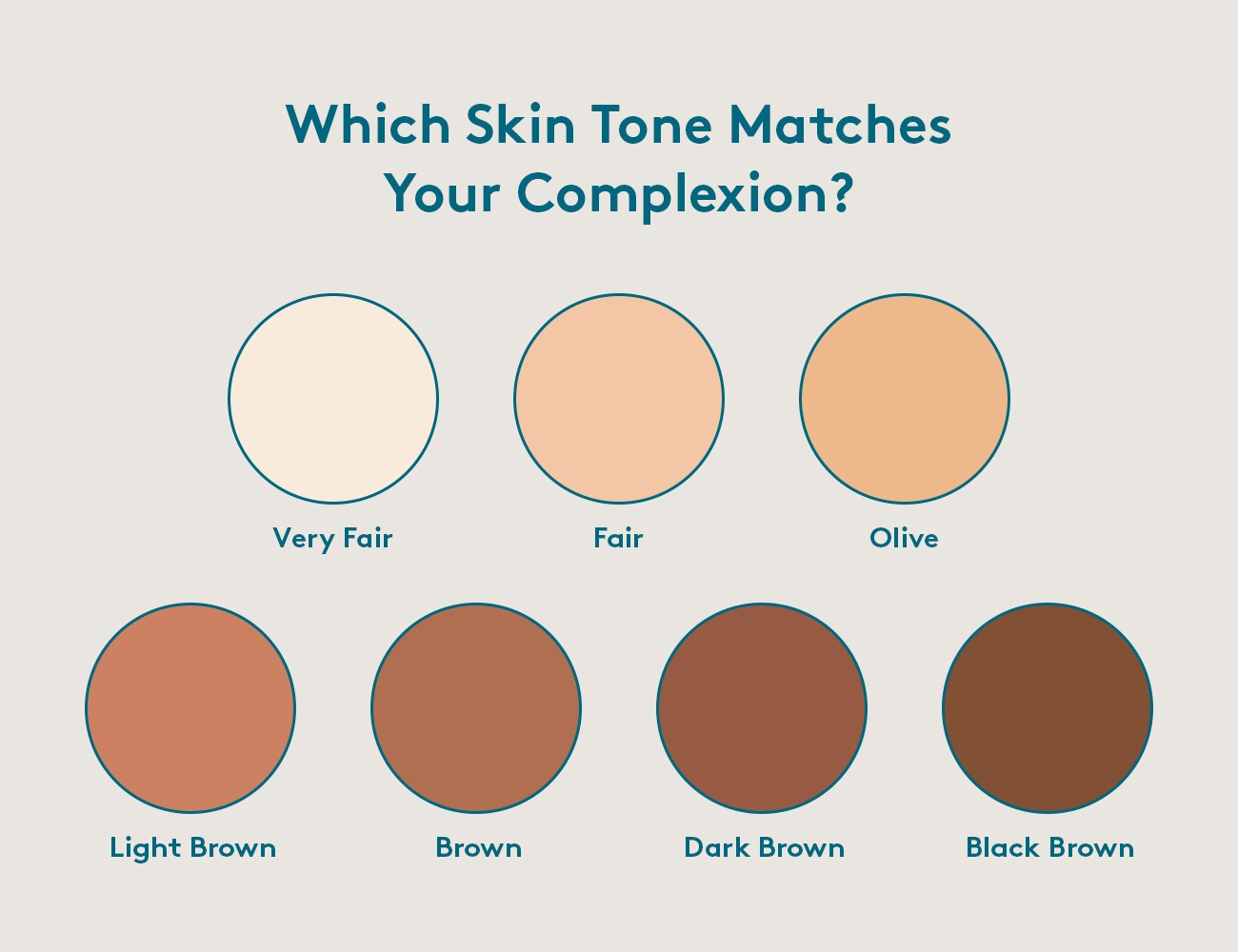 Which Skin Tone Matches Your Complexion?

Very Fair

Fair

Olive

Light Brown

Brown

Dark Brown

Black Brown